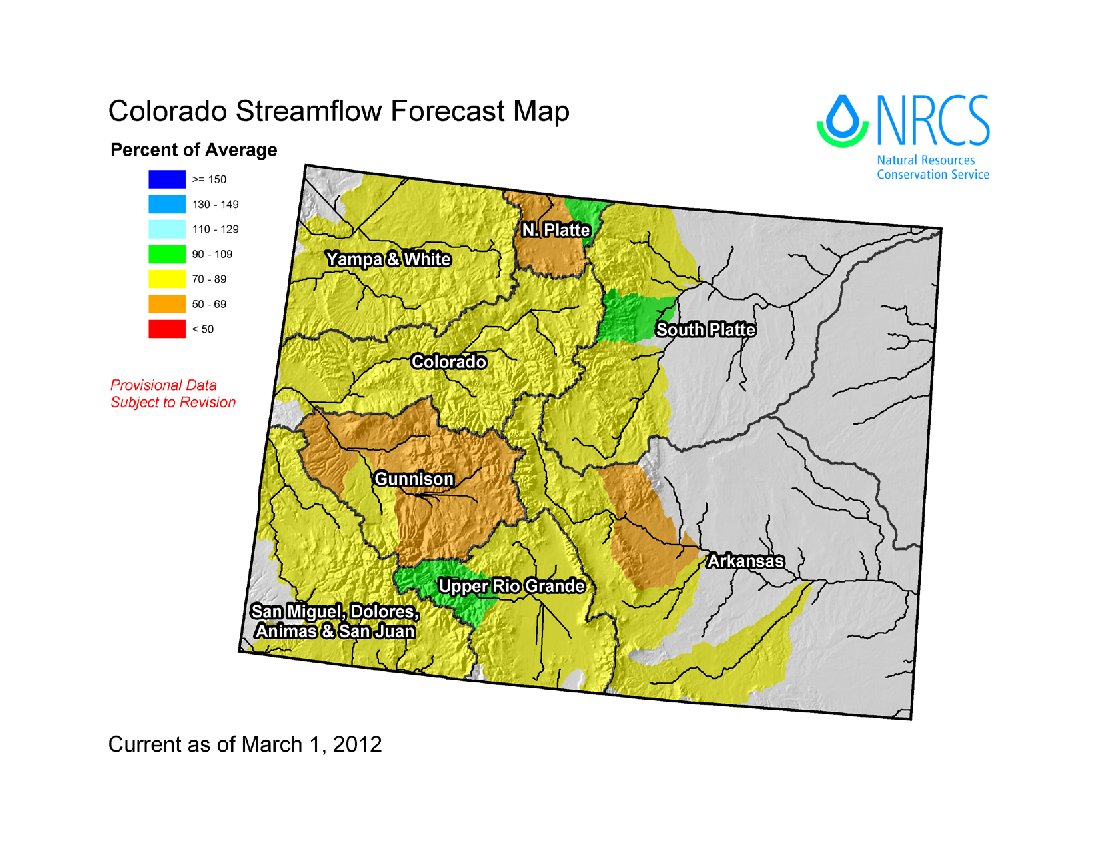 Colorado Streamflow Forecast Map

NRCS
Natural Resources Conservation Service

Percent of Average

>= 150
130 - 149
110 - 129
90 - 109
70 - 89
50 - 69
< 50

Provisional Data Subject to Revision

N. Platte
Yampa & White
South Platte
Colorado
Gunnison
Arkansas
Upper Rio Grande
San Miguel, Dolores, Animas & San Juan

Current as of March 1, 2012